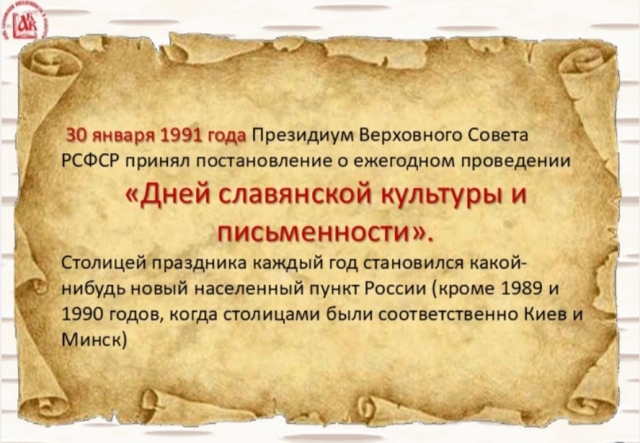 30 января 1991 года Президиум Верховного Совета РСФСР принял постановление о ежегодном проведении

«Дней славянской культуры и письменности».

Столицей праздника каждый год становился какой-нибудь новый населенный пункт России (кроме 1989 и 1990 годов, когда столицами были соответственно Киев и Минск)